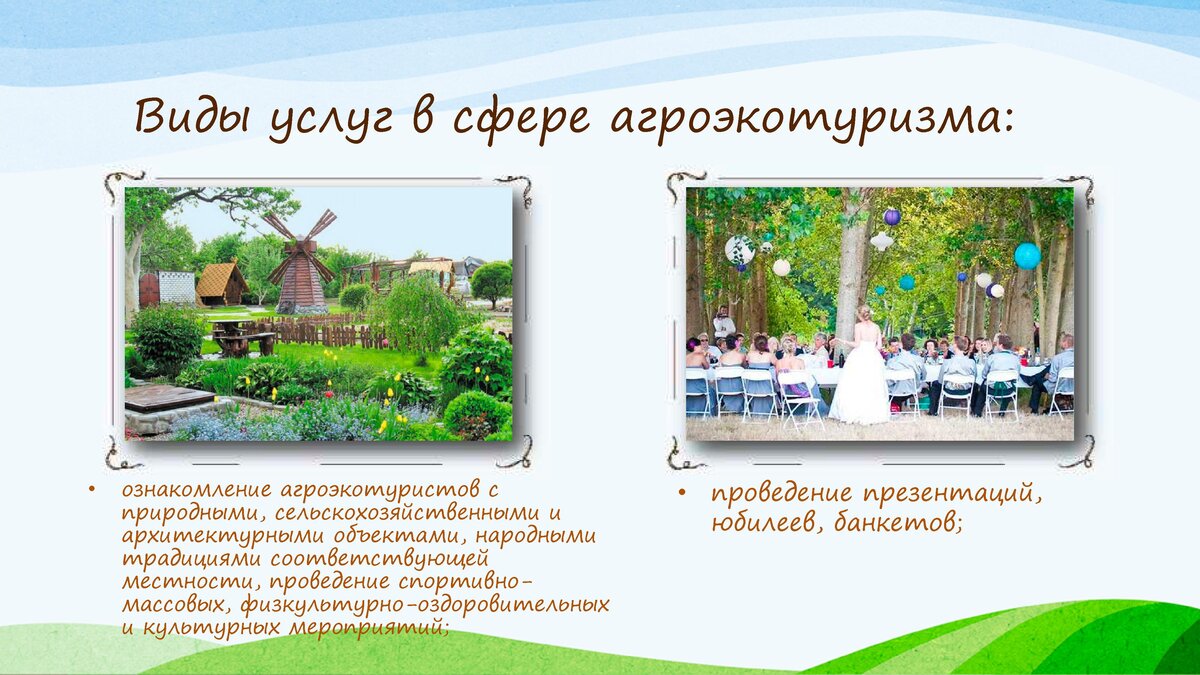 Виды услуг в сфере агроэкотуризма:

• ознакомление агроэкотуристов с природными, сельскохозяйственными и архитектурными объектами, народными традициями соответствующей местности, проведение спортивно-массовых, физкультурно-оздоровительных и культурных мероприятий;

• проведение презентаций, юбилеев, банкетов;